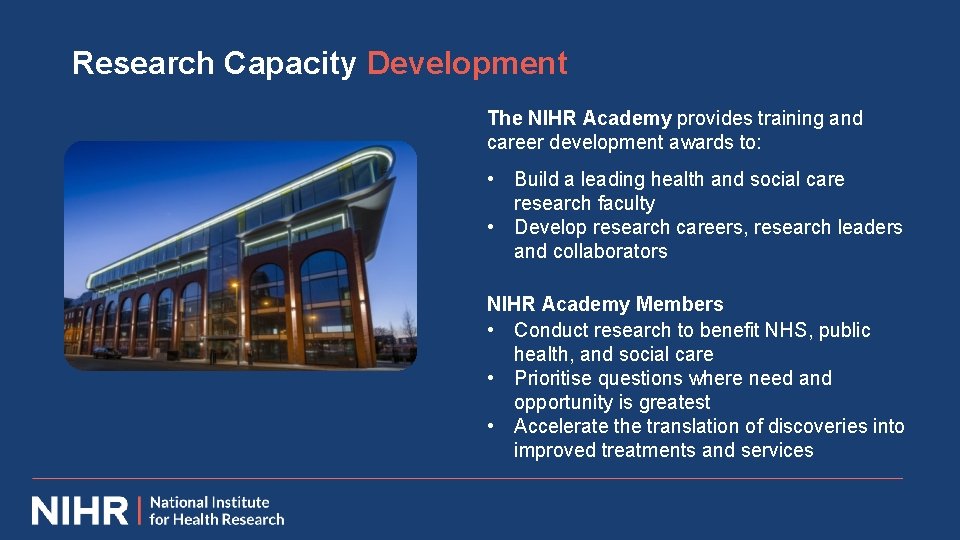 Research Capacity Development

The NIHR Academy provides training and career development awards to:

• Build a leading health and social care research faculty
• Develop research careers, research leaders and collaborators

NIHR Academy Members
• Conduct research to benefit NHS, public health, and social care
• Prioritise questions where need and opportunity is greatest
• Accelerate the translation of discoveries into improved treatments and services

NIHR | National Institute for Health Research